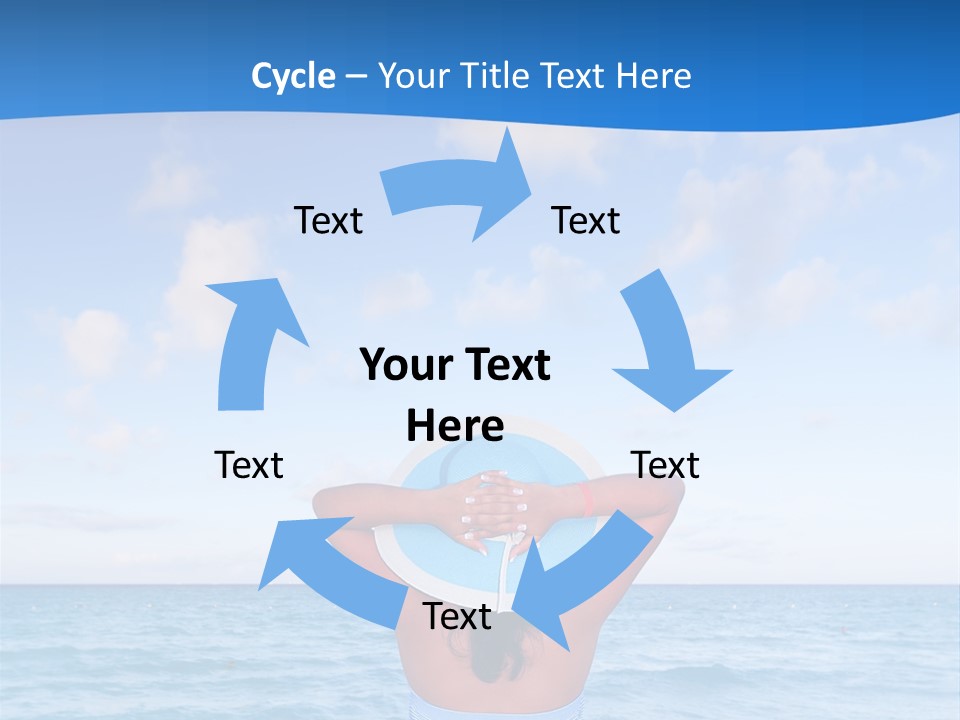 Cycle – Your Title Text Here

Text

Text

Your Text Here

Text

Text

Text